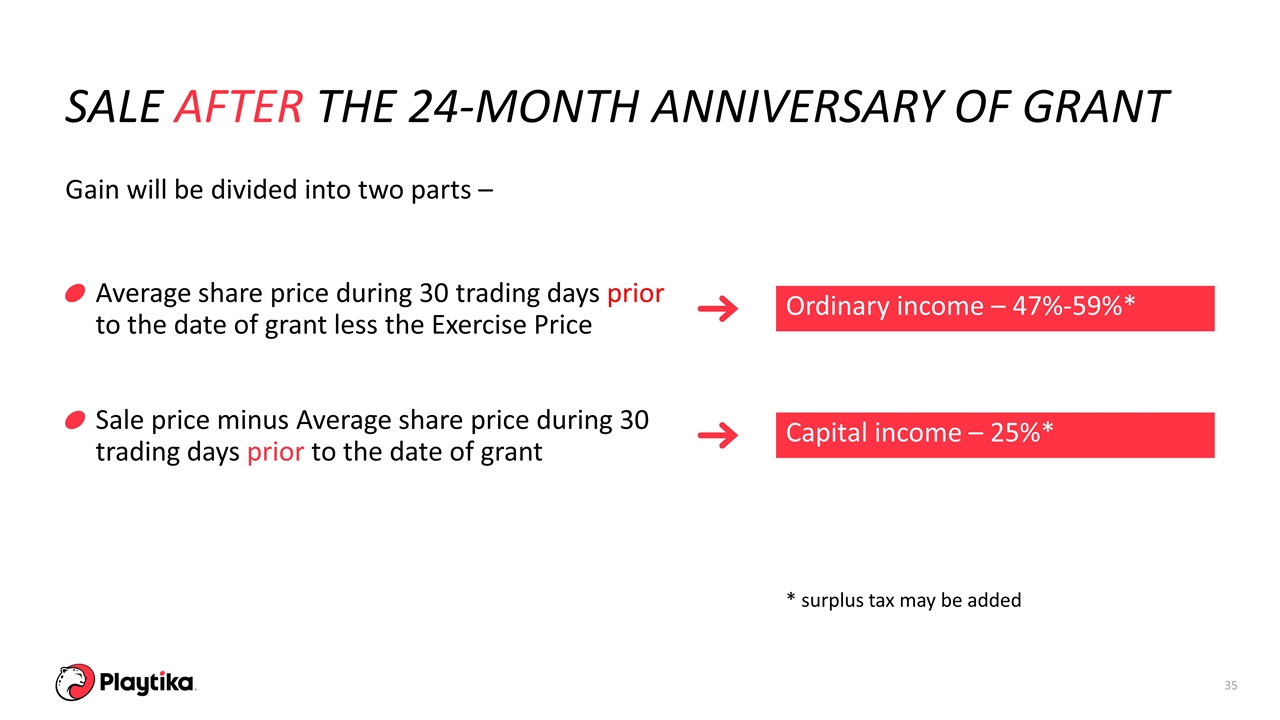 SALE AFTER THE 24-MONTH ANNIVERSARY OF GRANT

Gain will be divided into two parts –

Average share price during 30 trading days prior to the date of grant less the Exercise Price

Ordinary income – 47%-59%*

Sale price minus Average share price during 30 trading days prior to the date of grant

Capital income – 25%*

* surplus tax may be added

Playtika

35